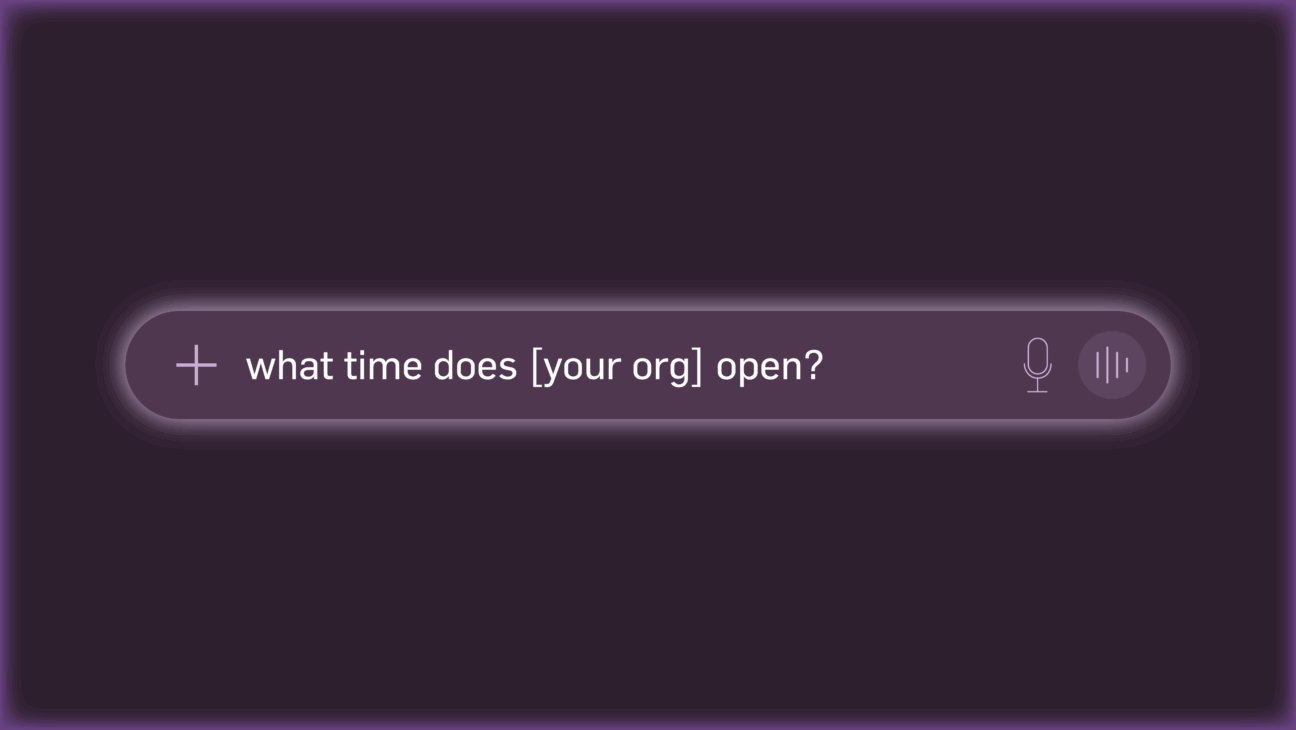 what time does [your org] open?